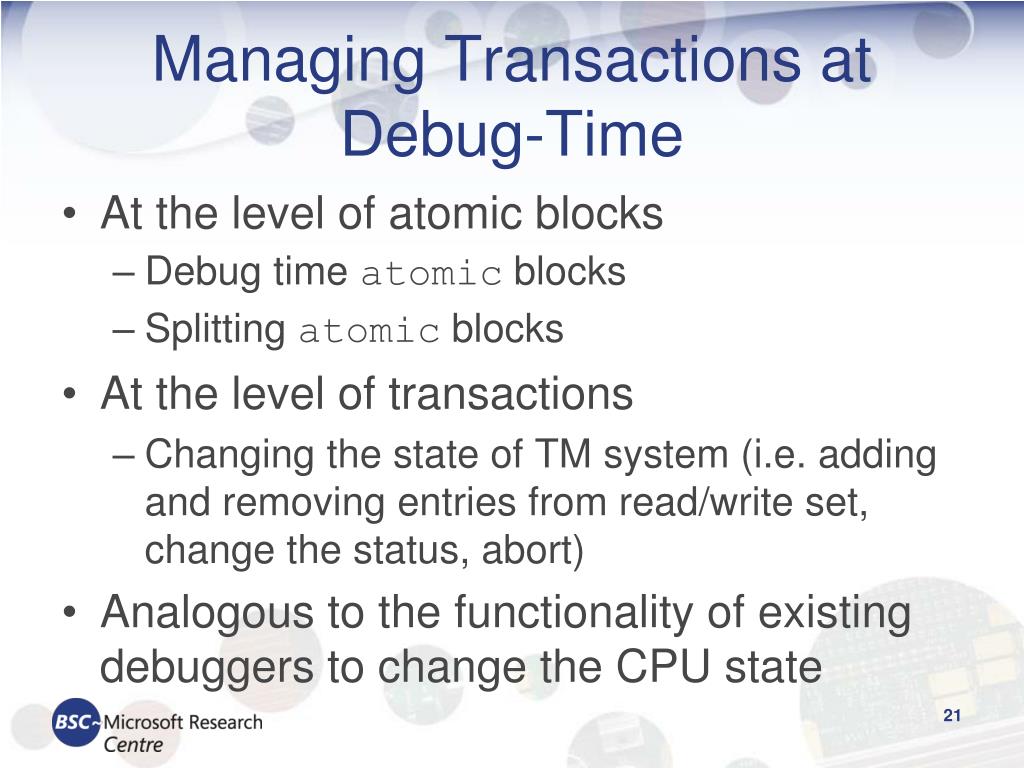 Managing Transactions at Debug-Time

• At the level of atomic blocks
– Debug time atomic blocks
– Splitting atomic blocks
• At the level of transactions
– Changing the state of TM system (i.e. adding and removing entries from read/write set, change the status, abort)
• Analogous to the functionality of existing debuggers to change the CPU state

BSC Microsoft Research Centre

21